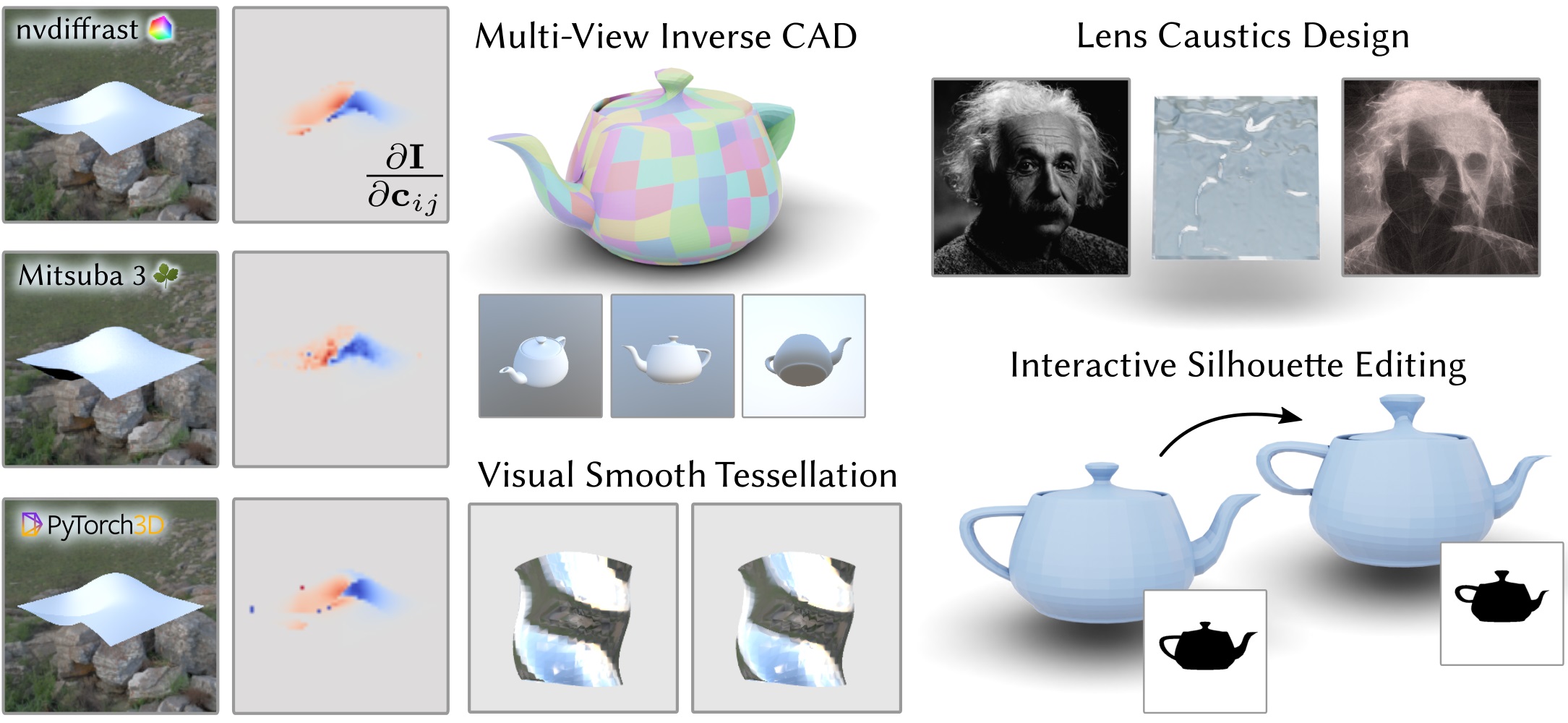 nvdiffrast

$\frac{\partial \mathbf{I}}{\partial \mathbf{c}_{ij}}$

Mitsuba 3

PyTorch3D

Multi-View Inverse CAD

Visual Smooth Tessellation

Lens Caustics Design

Interactive Silhouette Editing